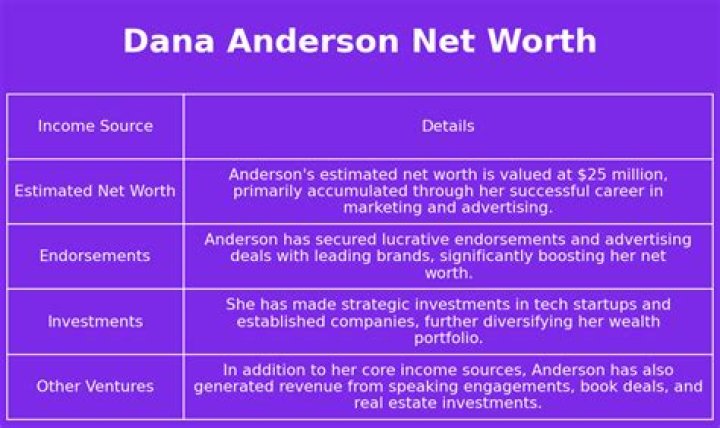 Dana Anderson Net Worth

| Income Source | Details |
|---|---|
| Estimated Net Worth | Anderson's estimated net worth is valued at \$25 million, primarily accumulated through her successful career in marketing and advertising. |
| Endorsements | Anderson has secured lucrative endorsements and advertising deals with leading brands, significantly boosting her net worth. |
| Investments | She has made strategic investments in tech startups and established companies, further diversifying her wealth portfolio. |
| Other Ventures | In addition to her core income sources, Anderson has also generated revenue from speaking engagements, book deals, and real estate investments. |